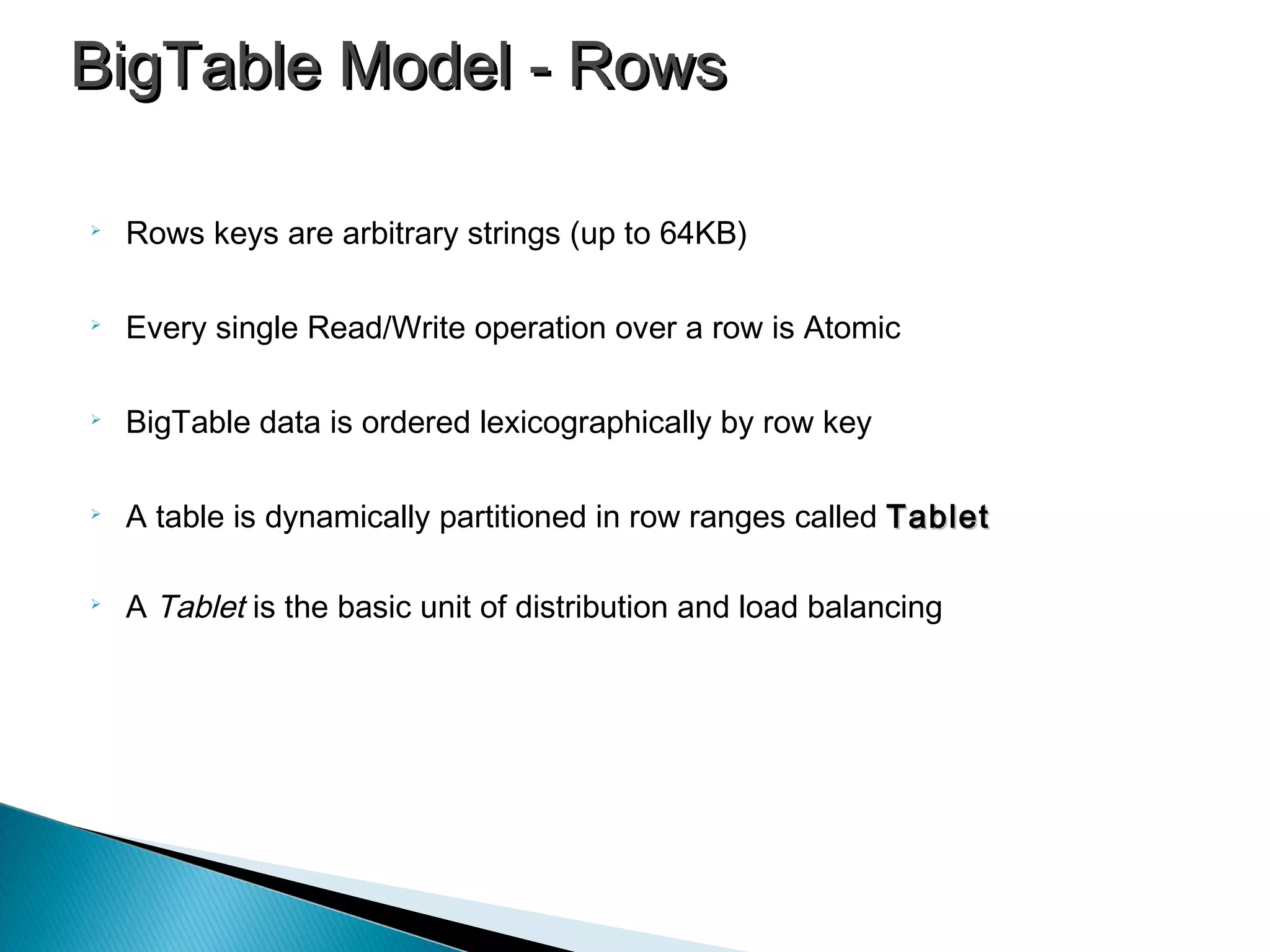 BigTable Model - Rows

Rows keys are arbitrary strings (up to 64KB)

Every single Read/Write operation over a row is Atomic

BigTable data is ordered lexicographically by row key

A table is dynamically partitioned in row ranges called Tablet

A Tablet is the basic unit of distribution and load balancing